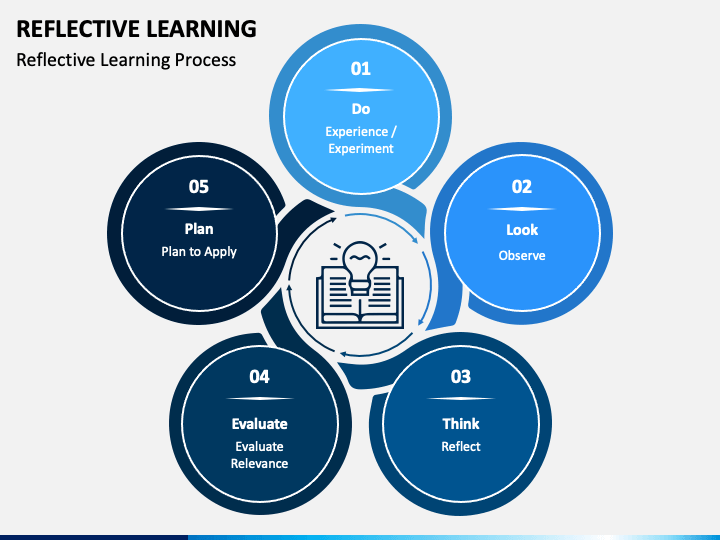 REFLECTIVE LEARNING
Reflective Learning Process

01
Do
Experience / Experiment

02
Look
Observe

03
Think
Reflect

04
Evaluate
Evaluate Relevance

05
Plan
Plan to Apply